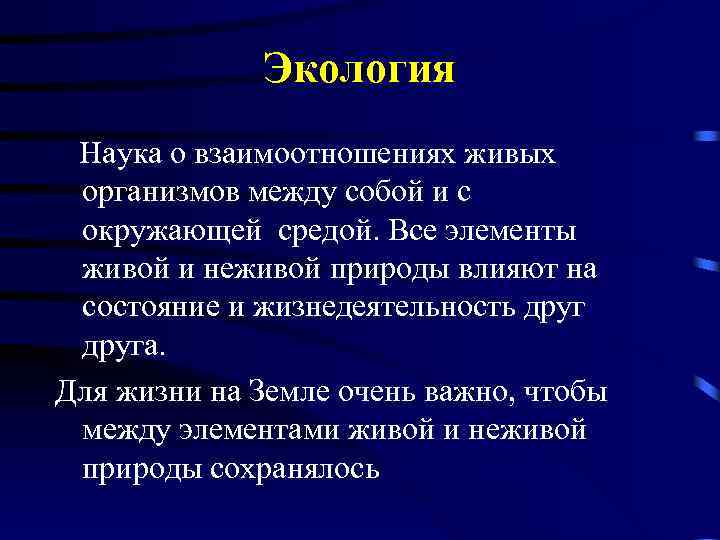 Экология

Наука о взаимоотношениях живых организмов между собой и с окружающей средой. Все элементы живой и неживой природы влияют на состояние и жизнедеятельность друг друга.

Для жизни на Земле очень важно, чтобы между элементами живой и неживой природы сохранялось